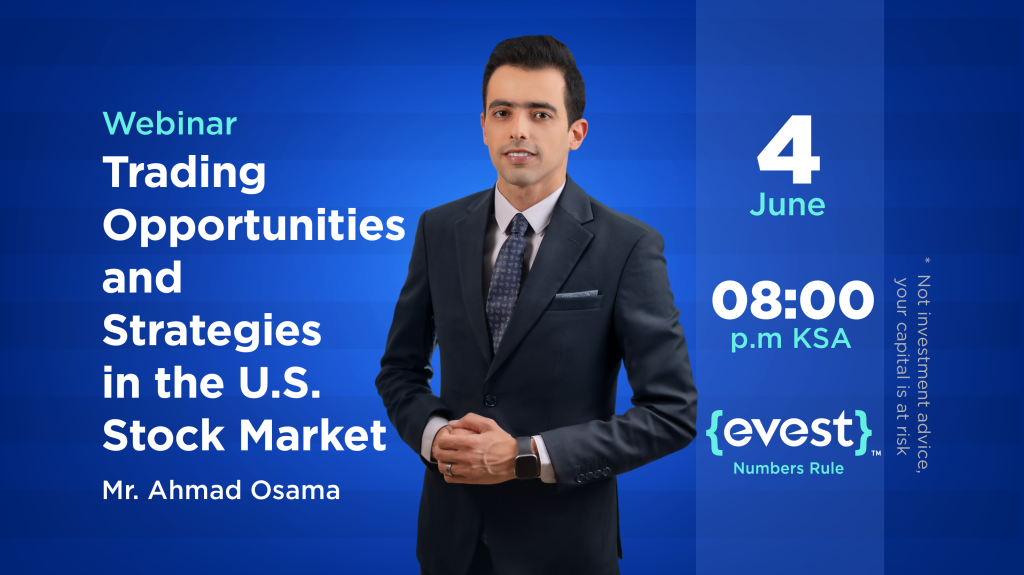 Webinar
Trading Opportunities and Strategies in the U.S. Stock Market

Mr. Ahmad Osama

4
June

08:00
p.m KSA

{evest}™
Numbers Rule

* Not investment advice, your capital is at risk